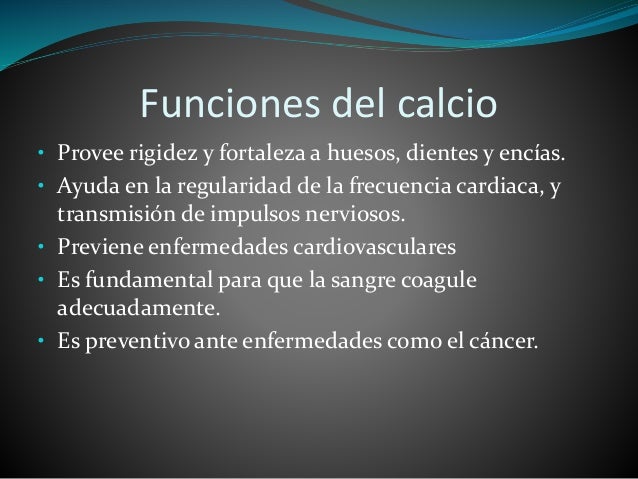 Funciones del calcio

• Provee rigidez y fortaleza a huesos, dientes y encías.
• Ayuda en la regularidad de la frecuencia cardiaca, y transmisión de impulsos nerviosos.
• Previene enfermedades cardiovasculares
• Es fundamental para que la sangre coagule adecuadamente.
• Es preventivo ante enfermedades como el cáncer.